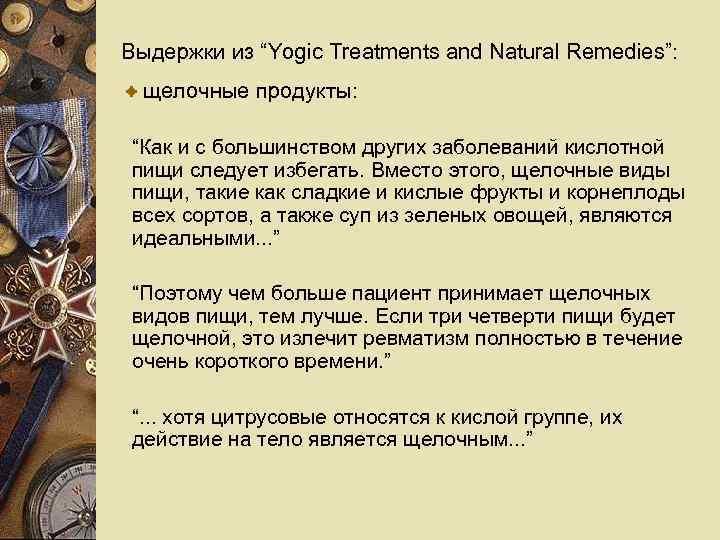 Выдержки из “Yogic Treatments and Natural Remedies”:

щелочные продукты:

“Как и с большинством других заболеваний кислотной пищи следует избегать. Вместо этого, щелочные виды пищи, такие как сладкие и кислые фрукты и корнеплоды всех сортов, а также суп из зеленых овощей, являются идеальными...”

“Поэтому чем больше пациент принимает щелочных видов пищи, тем лучше. Если три четверти пищи будет щелочной, это излечит ревматизм полностью в течение очень короткого времени.”

“... хотя цитрусовые относятся к кислой группе, их действие на тело является щелочным...”